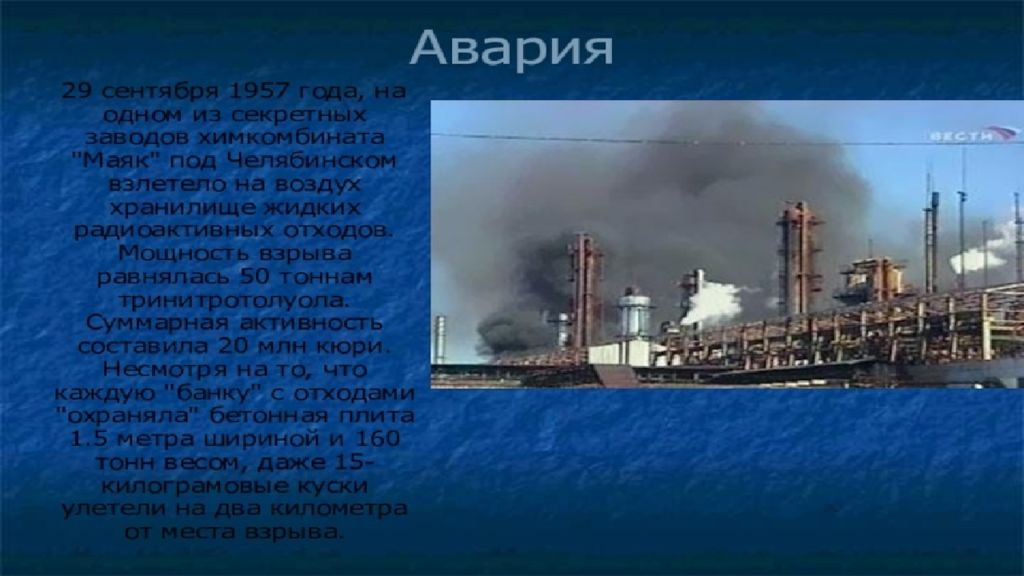 Авария

29 сентября 1957 года, на одном из секретных заводов химкомбината "Маяк" под Челябинском взлетело на воздух хранилище жидких радиоактивных отходов. Мощность взрыва равнялась 50 тоннам тринитротолуола. Суммарная активность составила 20 млн кюри. Несмотря на то, что каждую "банку" с отходами "охраняла" бетонная плита 1.5 метра шириной и 160 тонн весом, даже 15-килограмовые куски улетели на два километра от места взрыва.

ВЕСТИ